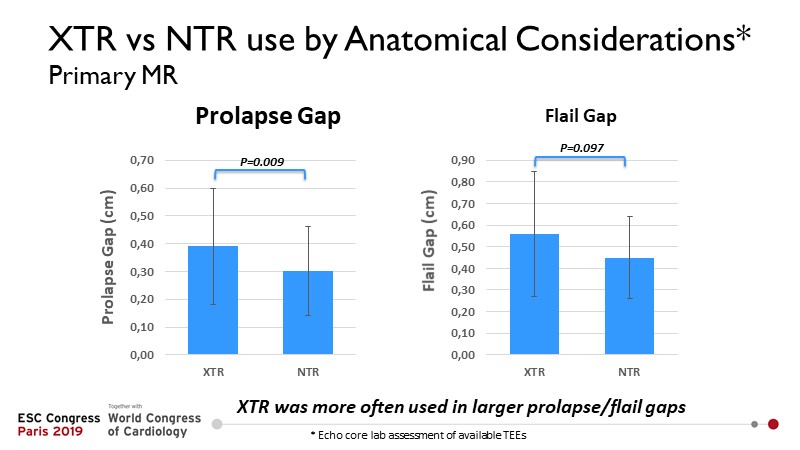 XTR vs NTR use by Anatomical Considerations*
Primary MR

Prolapse Gap

P=0.009

Prolapse Gap (cm)

0,70
0,60
0,50
0,40
0,30
0,20
0,10
0,00

XTR
NTR

Flail Gap

P=0.097

Flail Gap (cm)

0,90
0,80
0,70
0,60
0,50
0,40
0,30
0,20
0,10
0,00

XTR
NTR

XTR was more often used in larger prolapse/flail gaps

* Echo core lab assessment of available TEEs

ESC Congress
Paris 2019

Together with
World Congress
of Cardiology